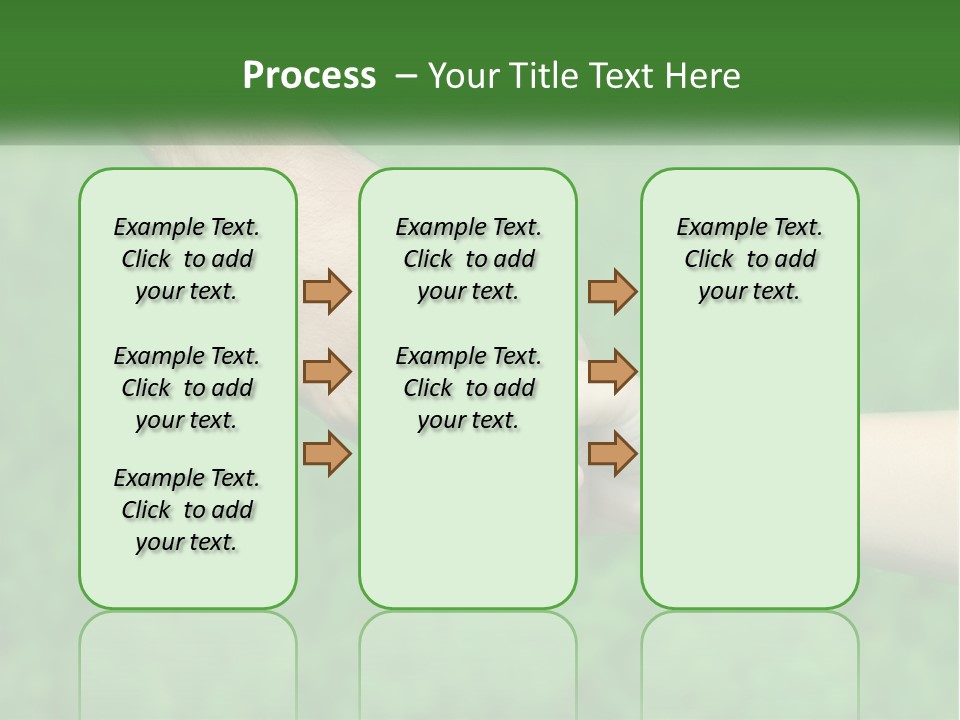 Process – Your Title Text Here

Example Text. Click to add your text.

Example Text. Click to add your text.

Example Text. Click to add your text.

Example Text. Click to add your text.

Example Text. Click to add your text.

Example Text. Click to add your text.